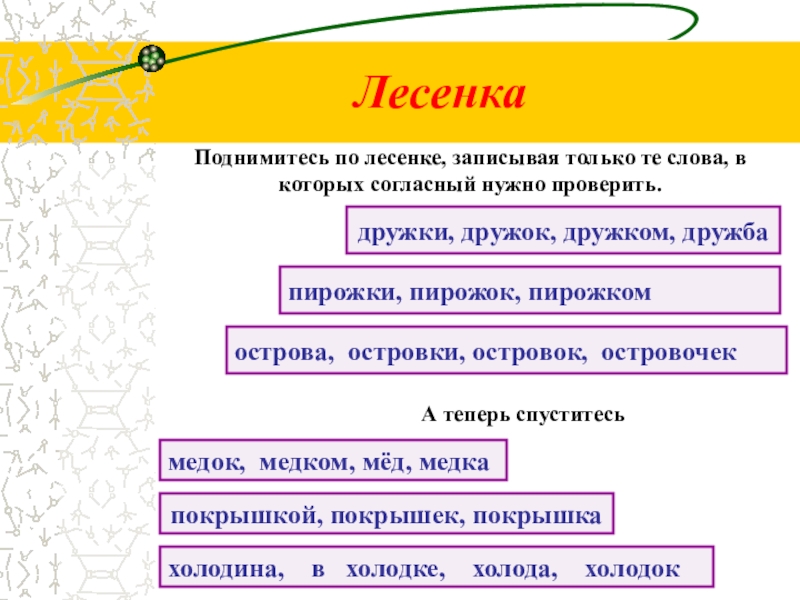 Лесенка

Поднимитесь по лесенке, записывая только те слова, в которых согласный нужно проверить.

дружки, дружок, дружком, дружба

пирожки, пирожок, пирожком

острова, островки, островок, островочек

А теперь спуститесь

медок, медком, мёд, медка

покрышкой, покрышек, покрышка

холодина, в холодке, холода, холодок